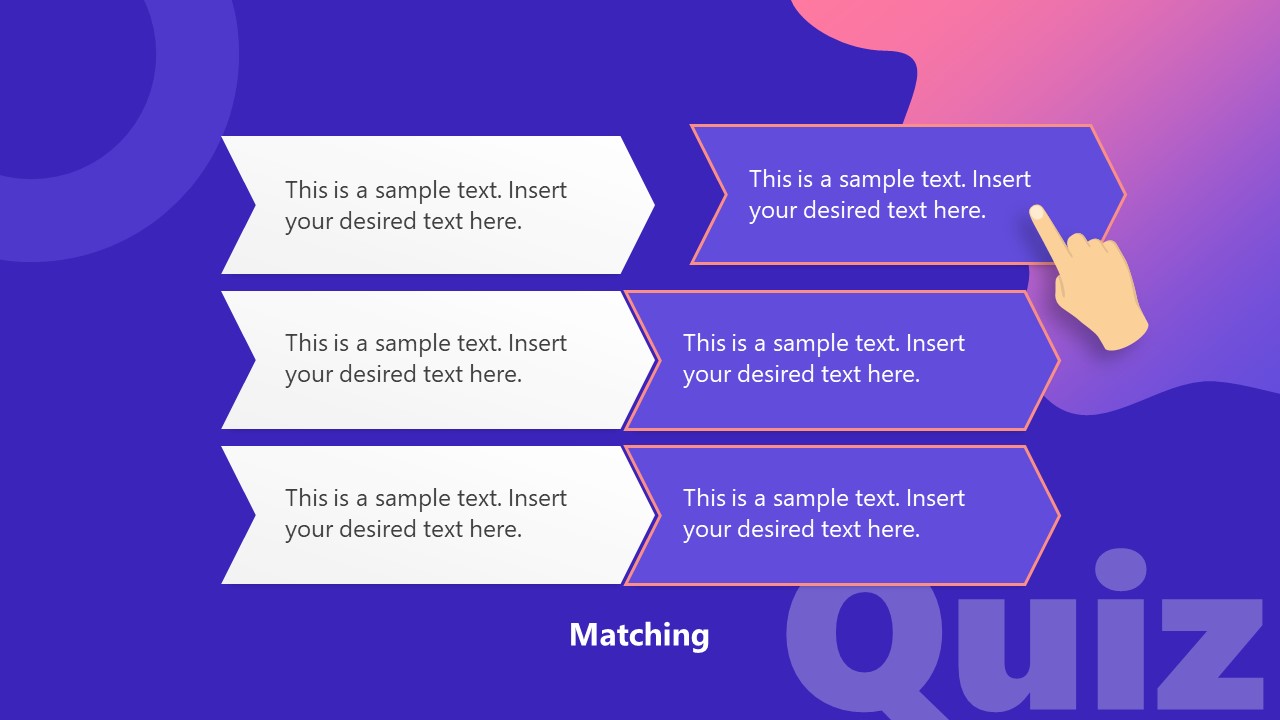 This is a sample text. Insert your desired text here.

This is a sample text. Insert your desired text here.

This is a sample text. Insert your desired text here.

This is a sample text. Insert your desired text here.

This is a sample text. Insert your desired text here.

This is a sample text. Insert your desired text here.

Matching

Quiz